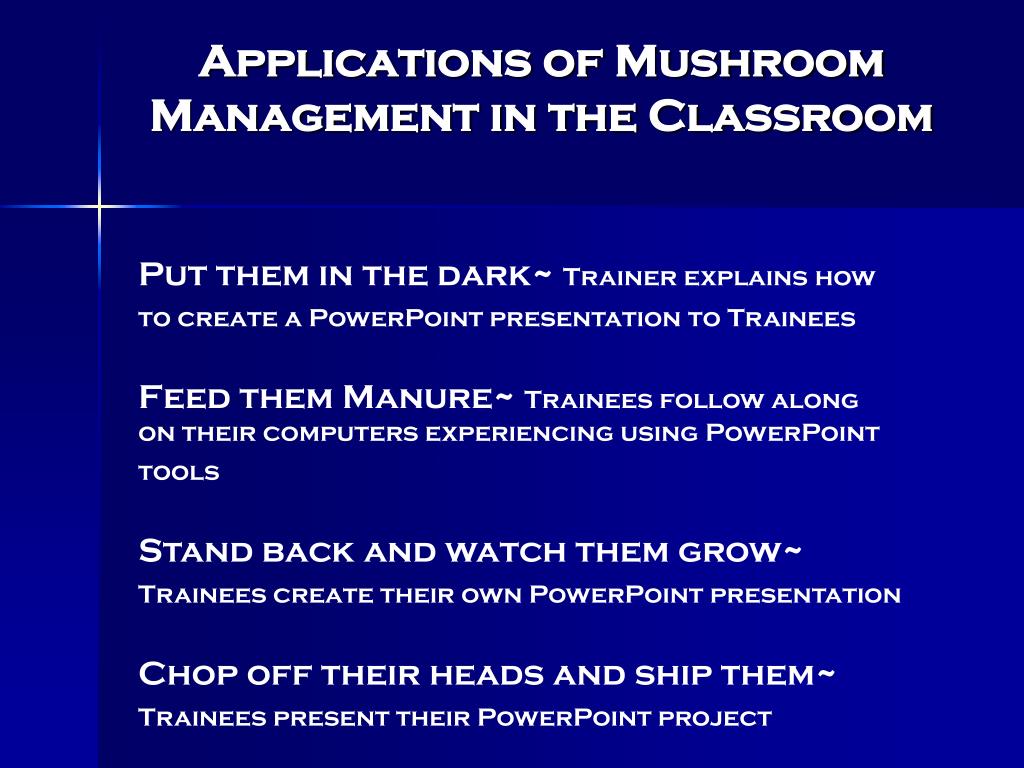 Applications of Mushroom Management in the Classroom

Put them in the dark~ Trainer explains how to create a PowerPoint presentation to Trainees

Feed them Manure~ Trainees follow along on their computers experiencing using PowerPoint tools

Stand back and watch them grow~ Trainees create their own PowerPoint presentation

Chop off their heads and ship them~ Trainees present their PowerPoint project